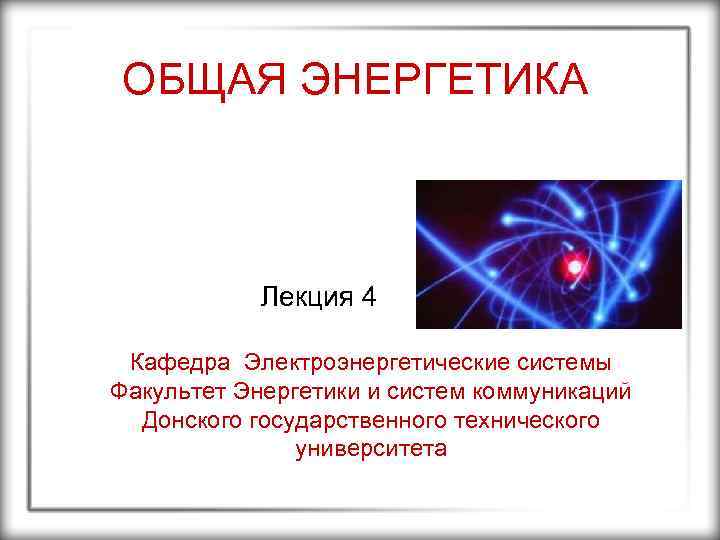 ОБЩАЯ ЭНЕРГЕТИКА

Лекция 4

Кафедра Электроэнергетические системы
Факультет Энергетики и систем коммуникаций
Донского государственного технического университета